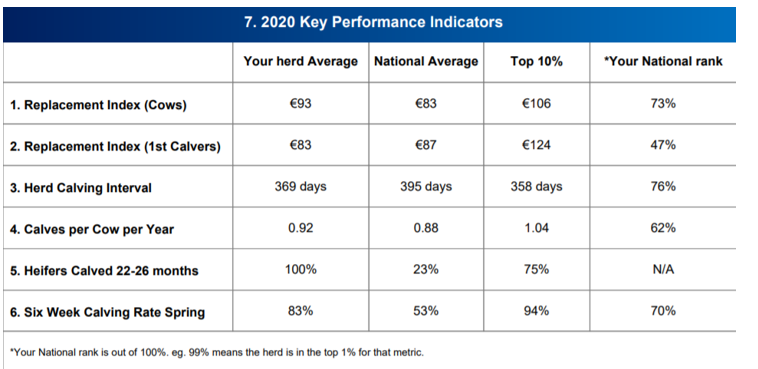 7. 2020 Key Performance Indicators

| | Your herd Average | National Average | Top 10% | *Your National rank |
|---|---|---|---|---|
| 1. Replacement Index (Cows) | €93 | €83 | €106 | 73% |
| 2. Replacement Index (1st Calvers) | €83 | €87 | €124 | 47% |
| 3. Herd Calving Interval | 369 days | 395 days | 358 days | 76% |
| 4. Calves per Cow per Year | 0.92 | 0.88 | 1.04 | 62% |
| 5. Heifers Calved 22-26 months | 100% | 23% | 75% | N/A |
| 6. Six Week Calving Rate Spring | 83% | 53% | 94% | 70% |

*Your National rank is out of 100%. eg. 99% means the herd is in the top 1% for that metric.